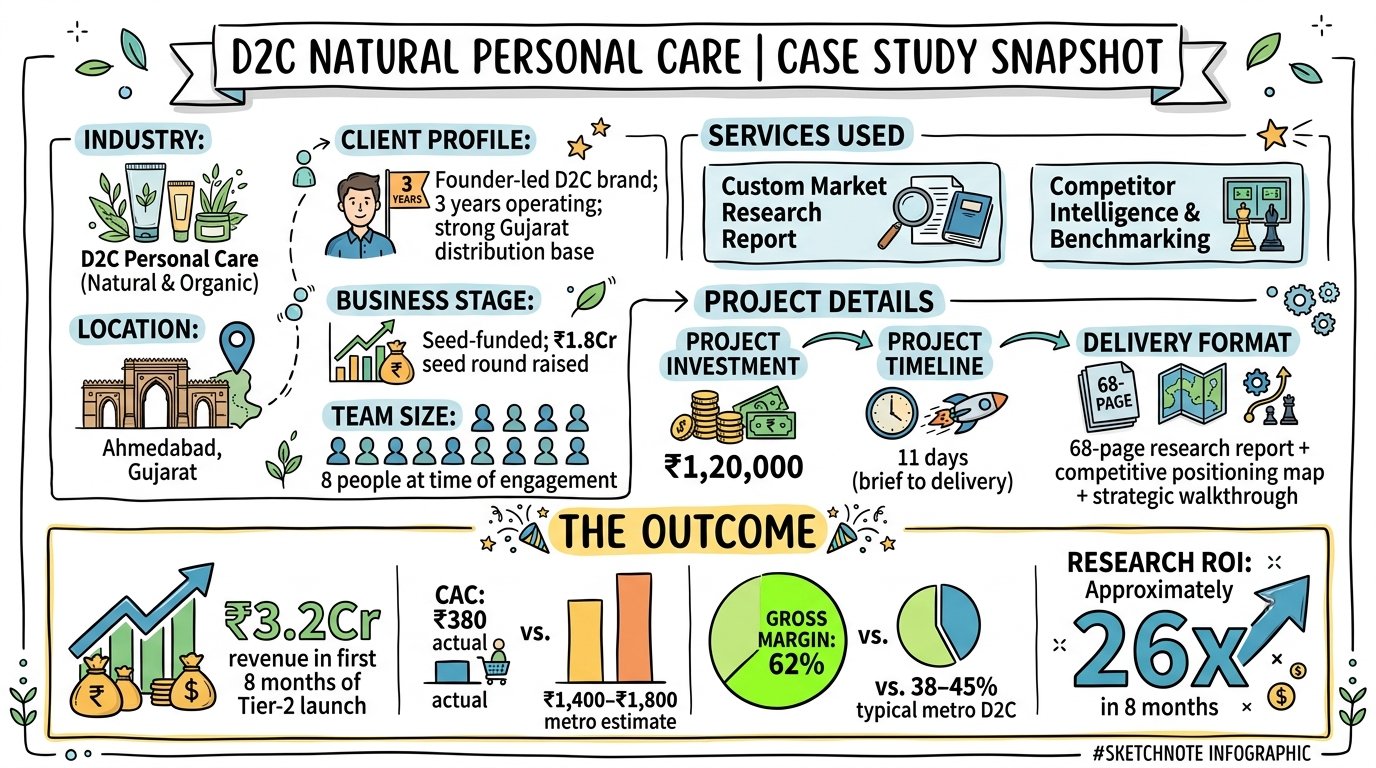 D2C NATURAL PERSONAL CARE | CASE STUDY SNAPSHOT

INDUSTRY:

D2C Personal Care (Natural & Organic)

LOCATION:

Ahmedabad, Gujarat

CLIENT PROFILE:

3 YEARS

Founder-led D2C brand; 3 years operating; strong Gujarat distribution base

BUSINESS STAGE:

Seed-funded; ₹1.8Cr seed round raised

TEAM SIZE:

8 people at time of engagement

SERVICES USED

Custom Market Research Report

Competitor Intelligence & Benchmarking

PROJECT DETAILS

PROJECT INVESTMENT

₹1,20,000

PROJECT TIMELINE

11 days (brief to delivery)

DELIVERY FORMAT

68-PAGE

68-page research report + competitive positioning map + strategic walkthrough

THE OUTCOME

₹3.2Cr revenue in first 8 months of Tier-2 launch

CAC: ₹380 actual

actual

vs.

₹1,400–₹1,800 metro estimate

GROSS MARGIN: 62%

vs.

vs. 38–45% typical metro D2C

RESEARCH ROI: Approximately

26x

in 8 months

#SKETCHNOTE INFOGRAPHIC